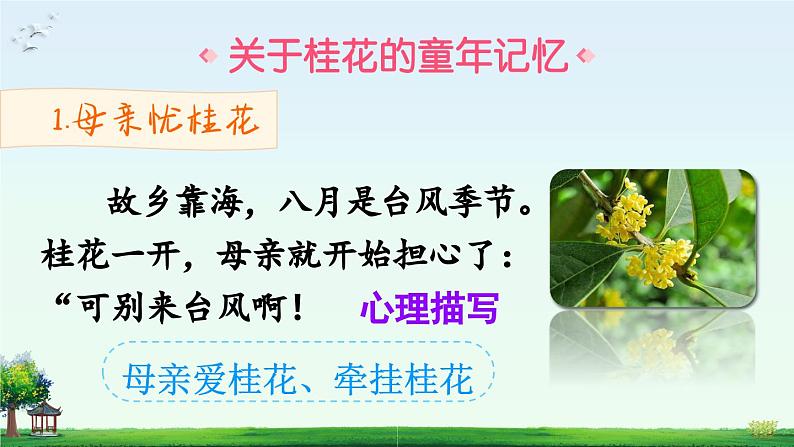 关于桂花的童年记忆

1.母亲忧桂花

故乡靠海，八月是台风季节。桂花一开，母亲就开始担心了：“可别来台风啊！

心理描写

母亲爱桂花、牵挂桂花